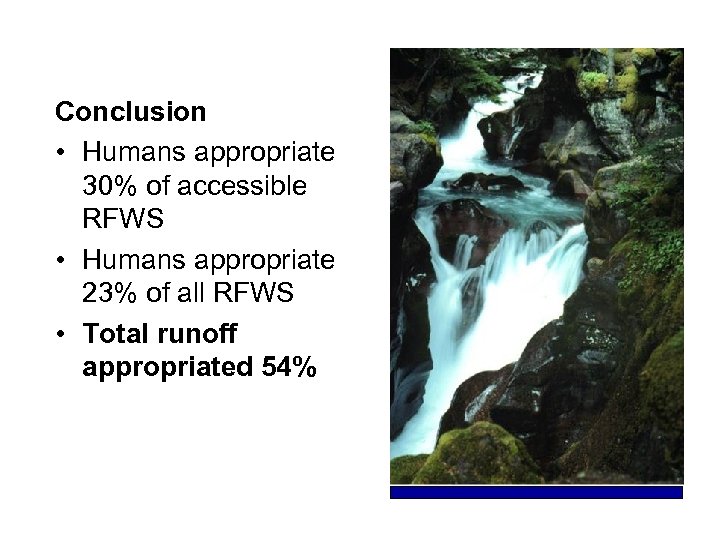 Conclusion

• Humans appropriate 30% of accessible RFWS

• Humans appropriate 23% of all RFWS

• Total runoff appropriated 54%